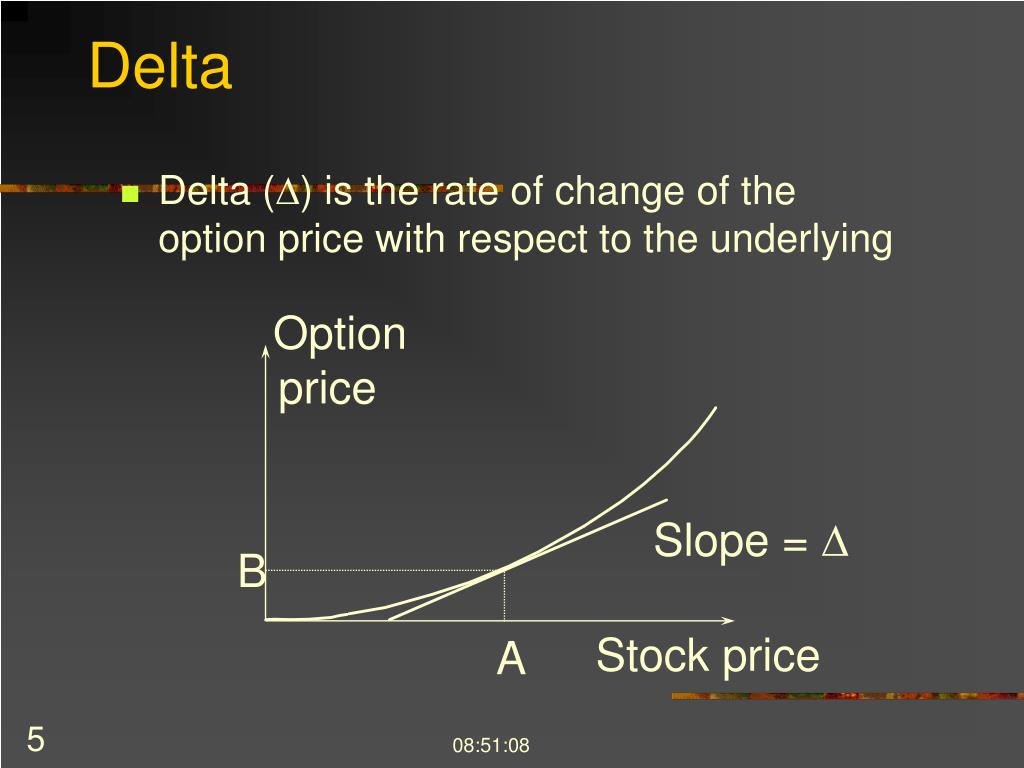 Delta

Delta ($\Delta$) is the rate of change of the option price with respect to the underlying

Option price

Slope = $\Delta$

B

A

Stock price

5

08:51:08